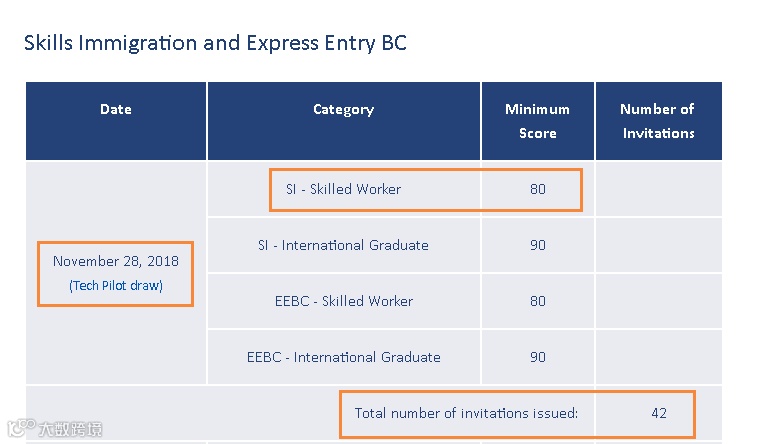 Skills Immigration and Express Entry BC

| Date | Category | Minimum Score | Number of Invitations |
|---|---|---|---|
| November 28, 2018 (Tech Pilot draw) | SI - Skilled Worker | 80 | |
| | SI - International Graduate | 90 | |
| | EEBC - Skilled Worker | 80 | |
| | EEBC - International Graduate | 90 | |
| | Total number of invitations issued: | | 42 |

大数跨境